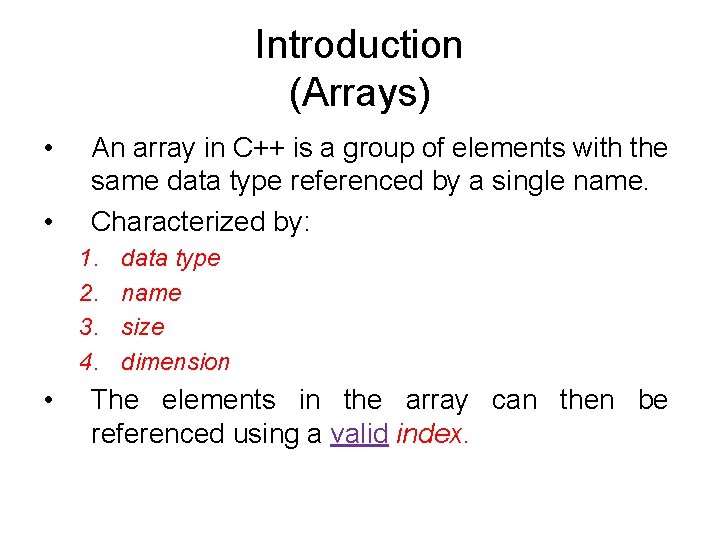 Introduction
(Arrays)

• An array in C++ is a group of elements with the same data type referenced by a single name.

• Characterized by:

1. data type
2. name
3. size
4. dimension

• The elements in the array can then be referenced using a valid index.